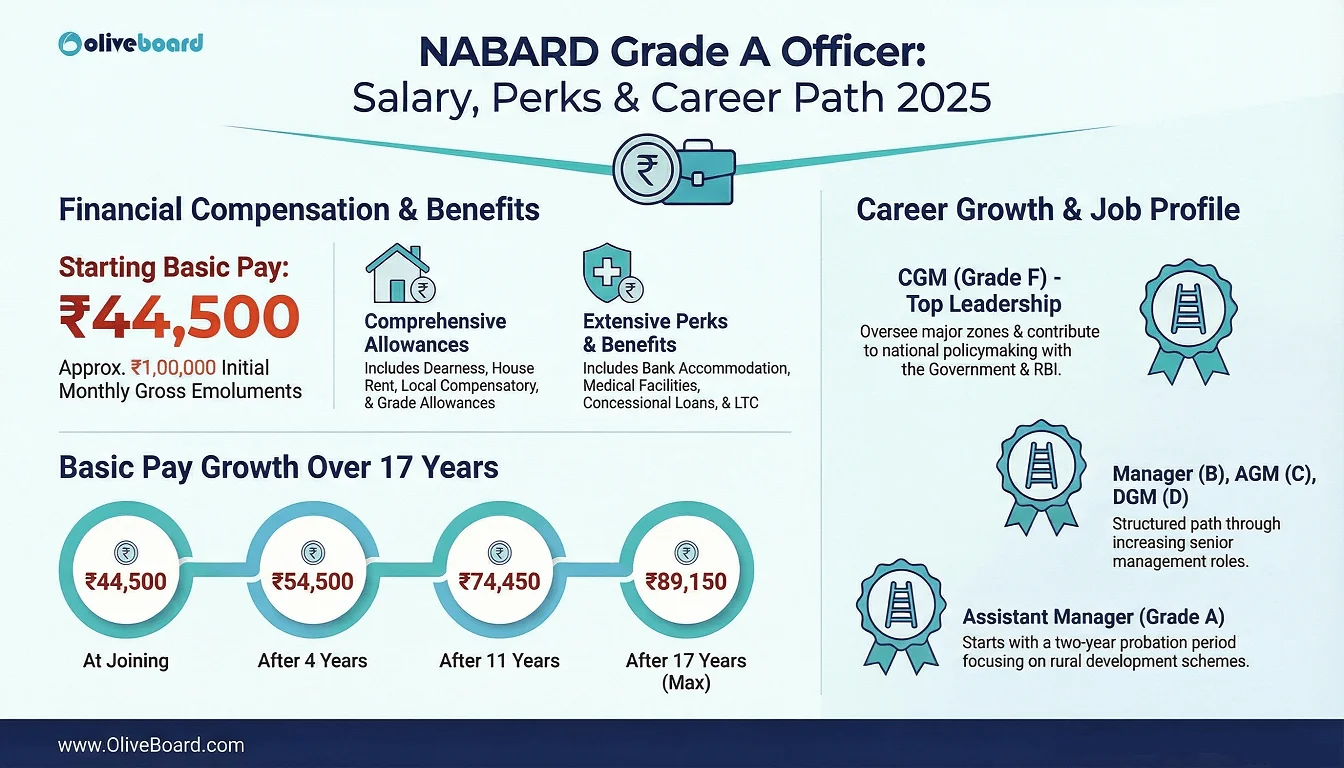 oliveboard

NABARD Grade A Officer: Salary, Perks & Career Path 2025

Financial Compensation & Benefits

Starting Basic Pay: ₹44,500

Approx. ₹1,00,000 Initial Monthly Gross Emoluments

Comprehensive Allowances
Includes Dearness, House Rent, Local Compensatory, & Grade Allowances

Extensive Perks & Benefits
Includes Bank Accommodation, Medical Facilities, Concessional Loans, & LTC

Basic Pay Growth Over 17 Years

₹44,500
At Joining

₹54,500
After 4 Years

₹74,450
After 11 Years

₹89,150
After 17 Years (Max)

Career Growth & Job Profile

CGM (Grade F) - Top Leadership
Oversee major zones & contribute to national policymaking with the Government & RBI.

Manager (B), AGM (C), DGM (D)
Structured path through increasing senior management roles.

Assistant Manager (Grade A)
Starts with a two-year probation period focusing on rural development schemes.

www.OliveBoard.com